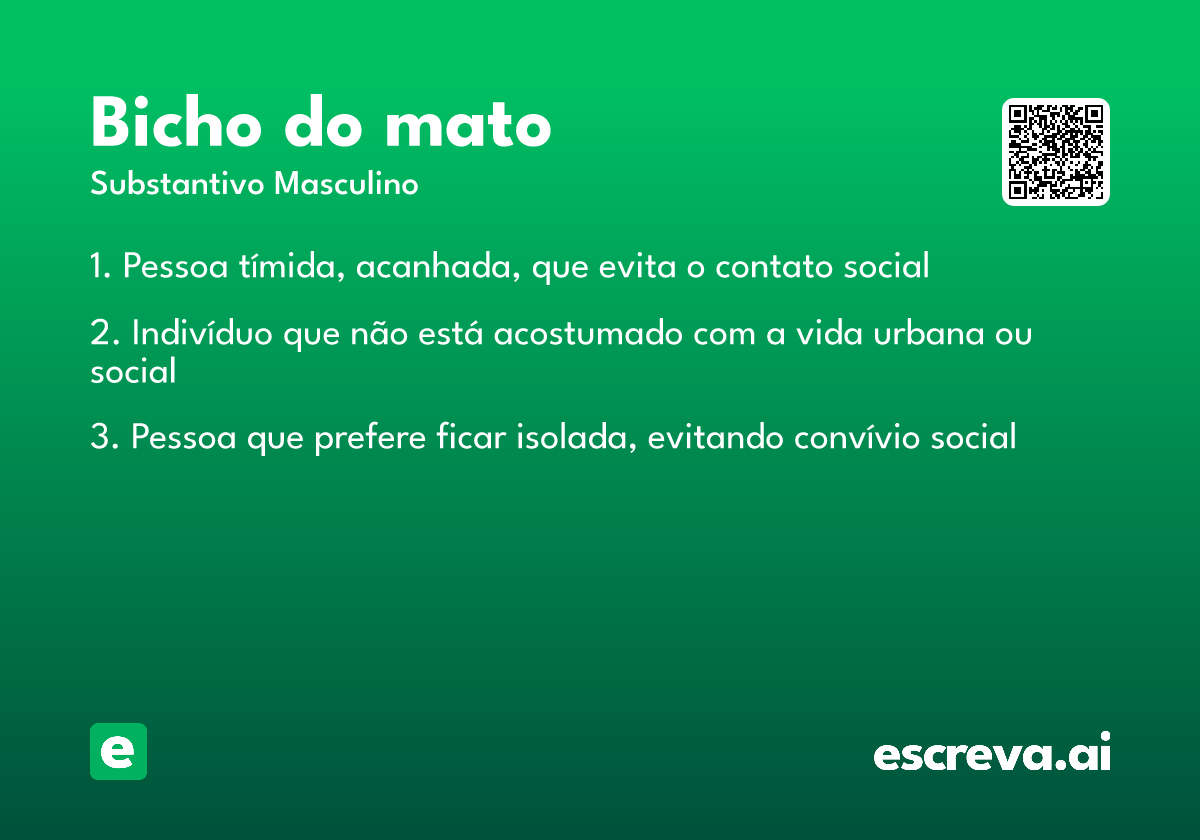 Bicho do mato
Substantivo Masculino

1. Pessoa tímida, acanhada, que evita o contato social

2. Indivíduo que não está acostumado com a vida urbana ou social

3. Pessoa que prefere ficar isolada, evitando convívio social

e

escreva.ai